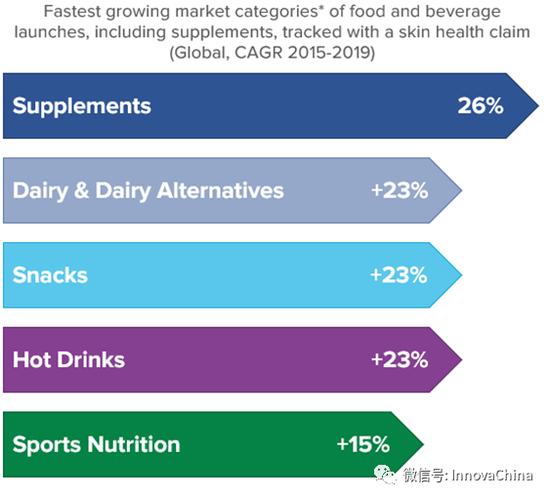 Fastest growing market categories* of food and beverage launches, including supplements, tracked with a skin health claim (Global, CAGR 2015-2019)

Supplements 26%

Dairy & Dairy Alternatives +23%

Snacks +23%

Hot Drinks +23%

Sports Nutrition +15%

微信号: InnovaChina